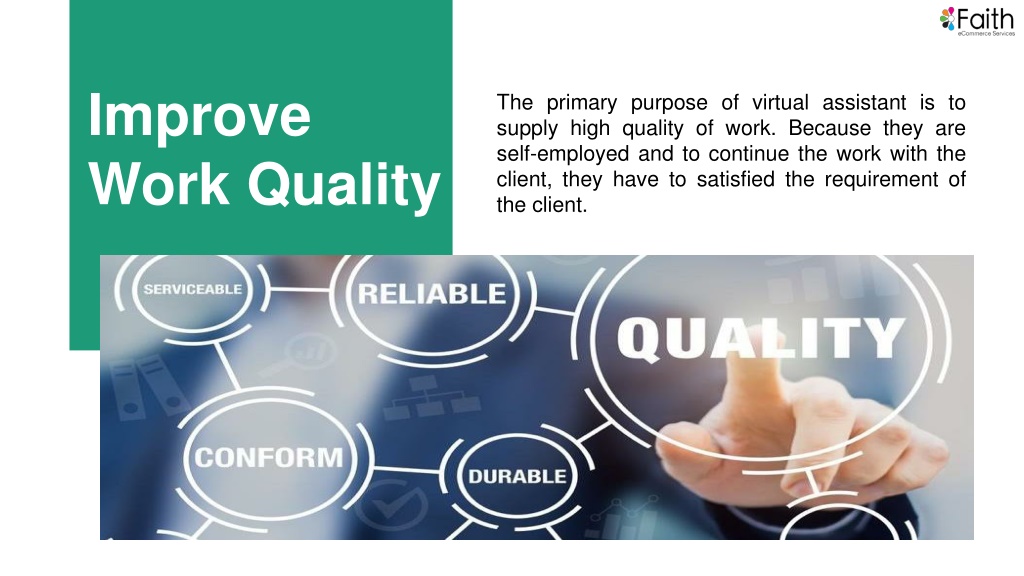 Faith
eCommerce Services

Improve Work Quality

The primary purpose of virtual assistant is to supply high quality of work. Because they are self-employed and to continue the work with the client, they have to satisfied the requirement of the client.

SERVICEABLE

RELIABLE

QUALITY

CONFORM

DURABLE